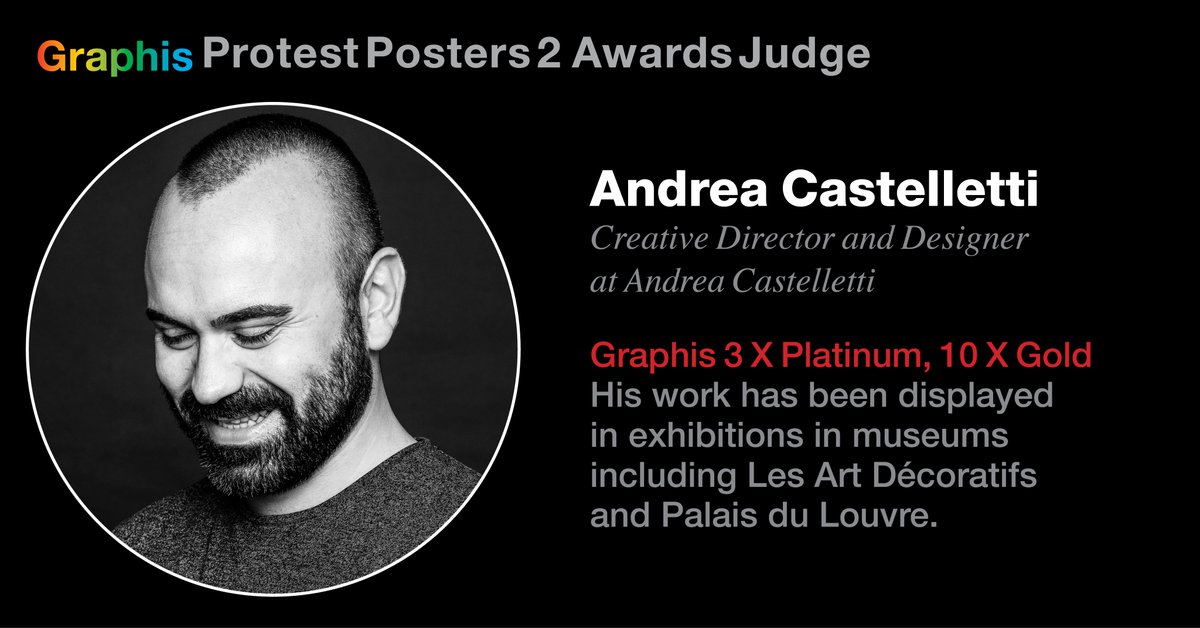 Graphis Protest Posters 2 Awards Judge

Andrea Castelletti

Creative Director and Designer at Andrea Castelletti

Graphis 3 X Platinum, 10 X Gold
His work has been displayed in exhibitions in museums including Les Art Décoratifs and Palais du Louvre.